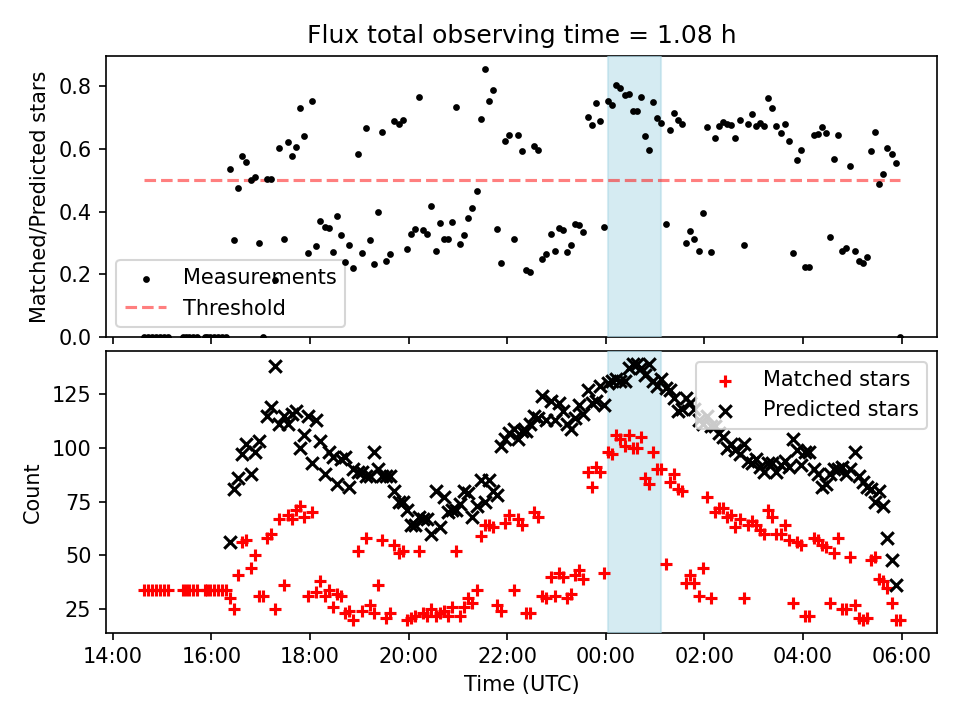 Flux total observing time = 1.08 h

Matched/Predicted stars

0.8
0.6
0.4
0.2
0.0

Measurements
Threshold

Count

125
100
75
50
25

Matched stars
Predicted stars

14:00
16:00
18:00
20:00
22:00
00:00
02:00
04:00
06:00

Time (UTC)